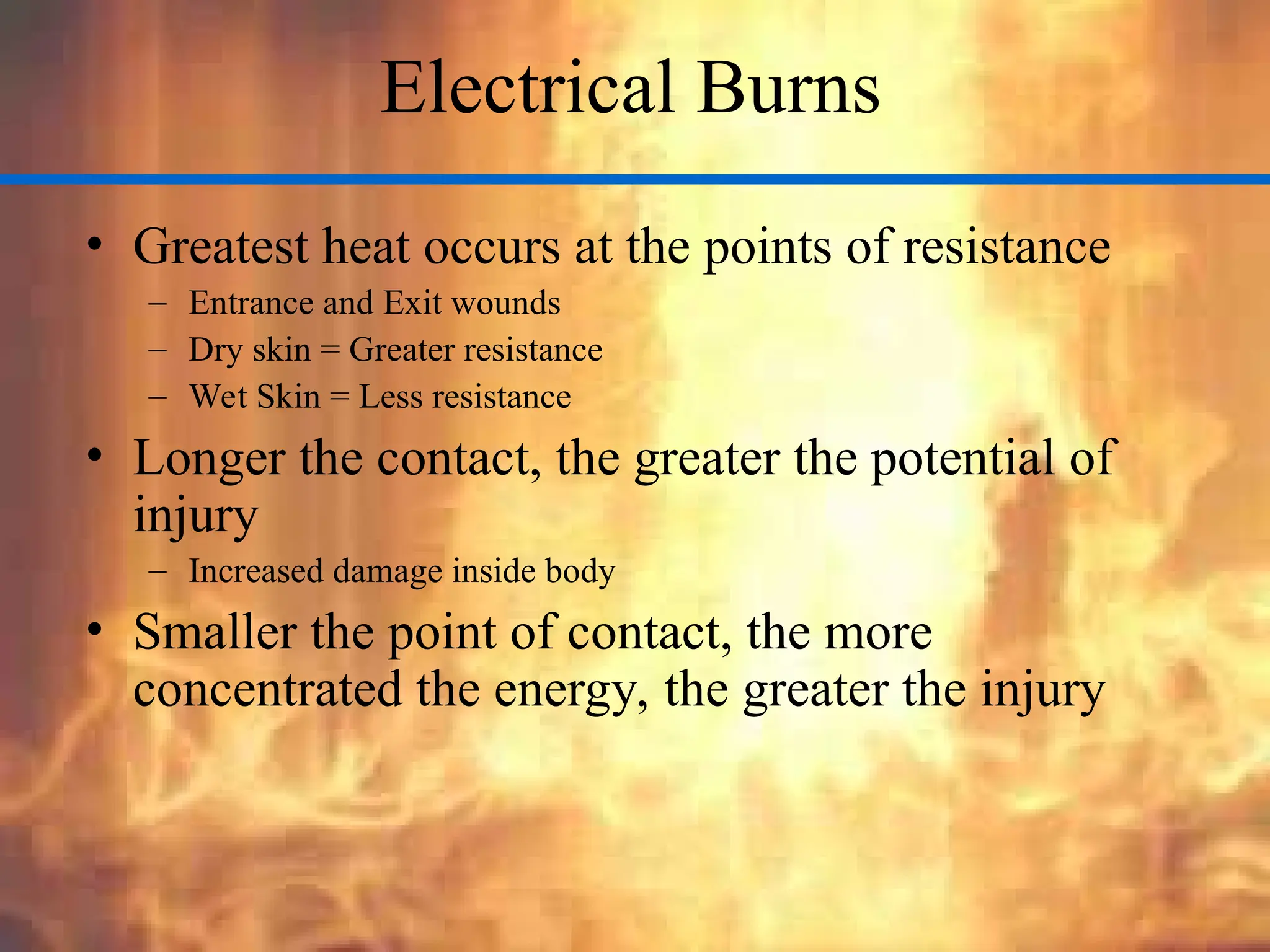 Electrical Burns

• Greatest heat occurs at the points of resistance
 – Entrance and Exit wounds
 – Dry skin = Greater resistance
 – Wet Skin = Less resistance
• Longer the contact, the greater the potential of injury
 – Increased damage inside body
• Smaller the point of contact, the more concentrated the energy, the greater the injury